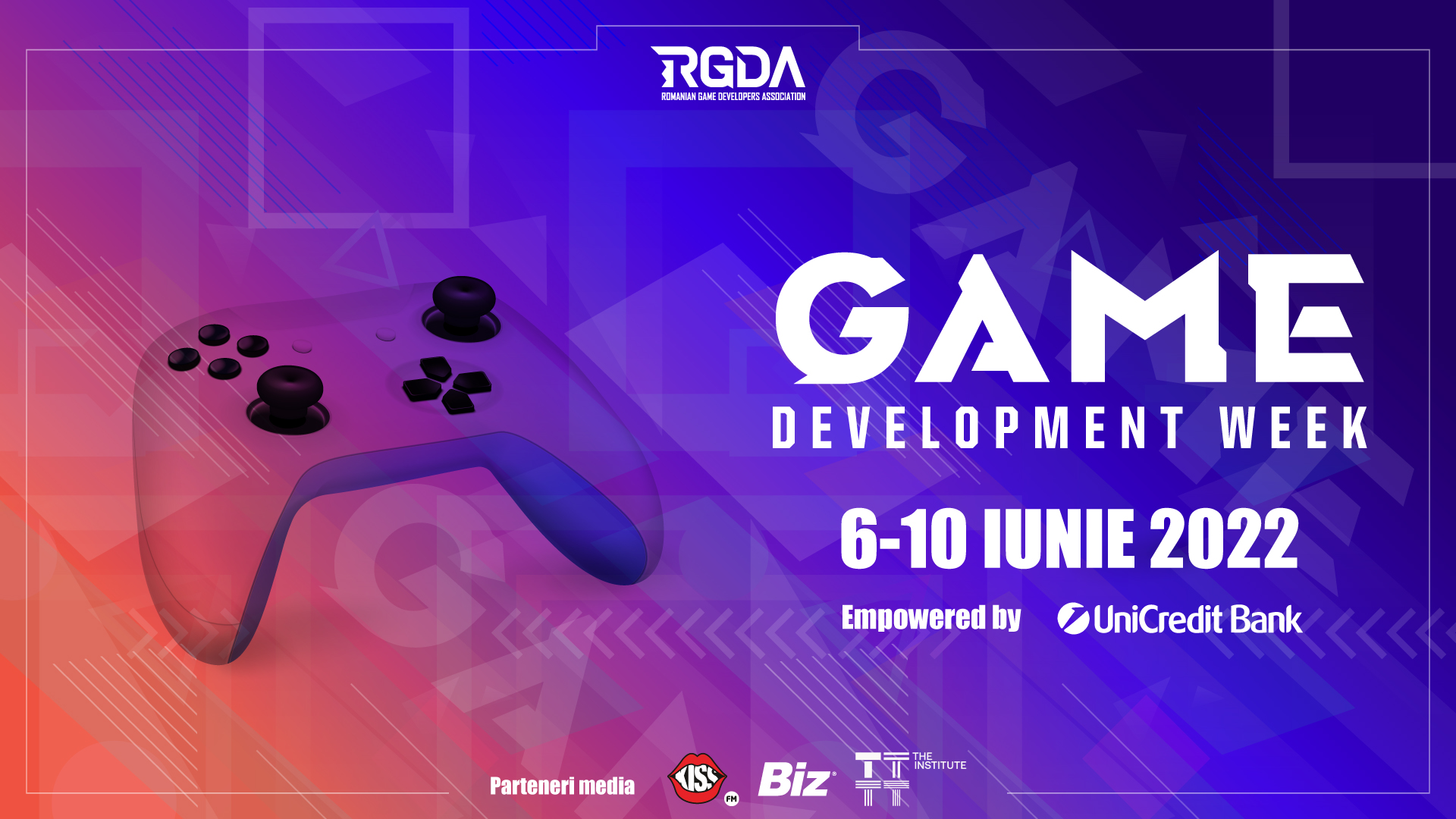 RGDA
ROMANIAN GAME DEVELOPERS ASSOCIATION

GAME
DEVELOPMENT WEEK

6-10 IUNIE 2022

Empowered by UniCredit Bank

Parteneri media KISS FM Biz THE INSTITUTE